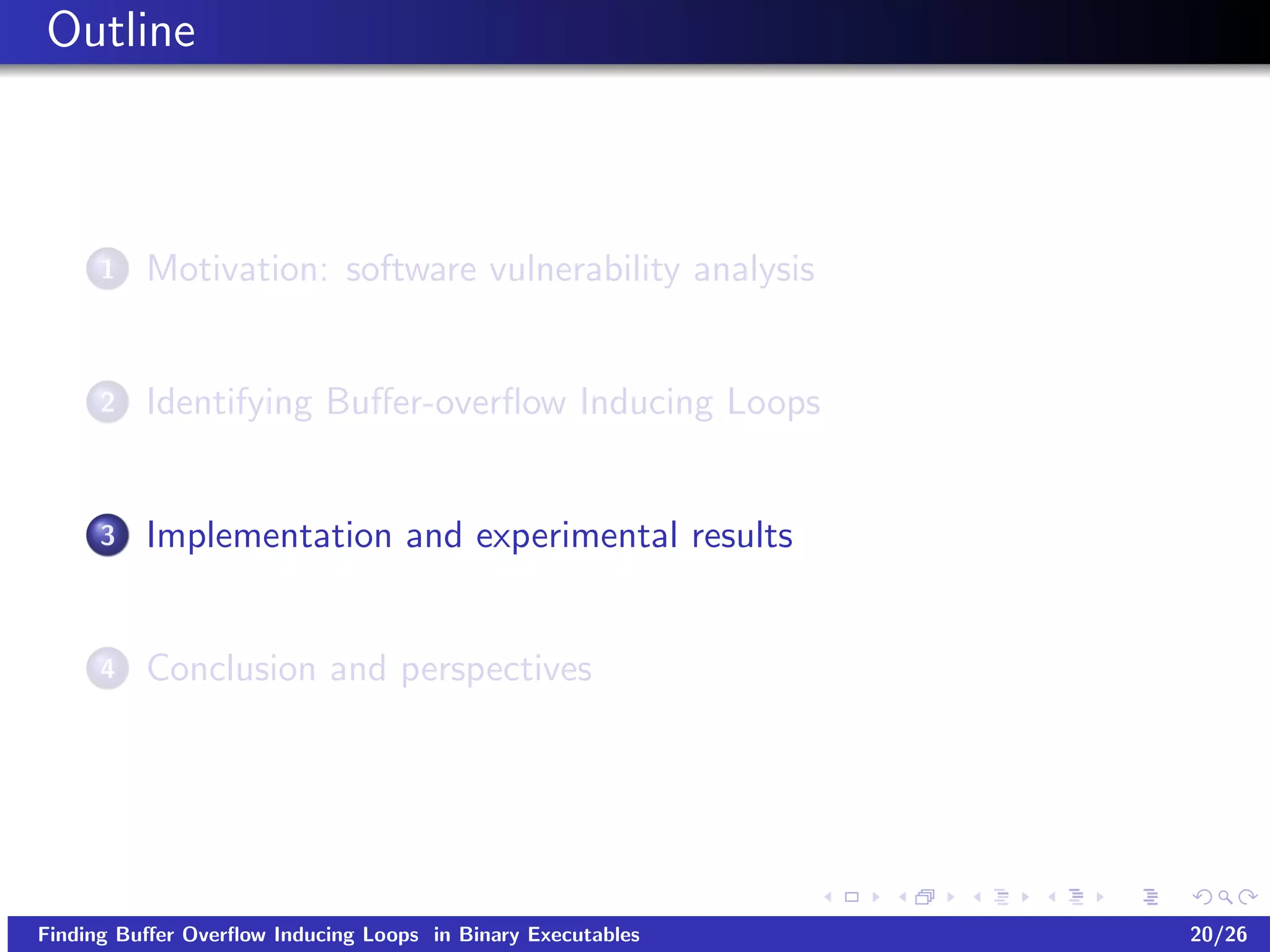 Outline

1 Motivation: software vulnerability analysis

2 Identifying Buffer-overflow Inducing Loops

3 Implementation and experimental results

4 Conclusion and perspectives

Finding Buffer Overflow Inducing Loops in Binary Executables 20/26